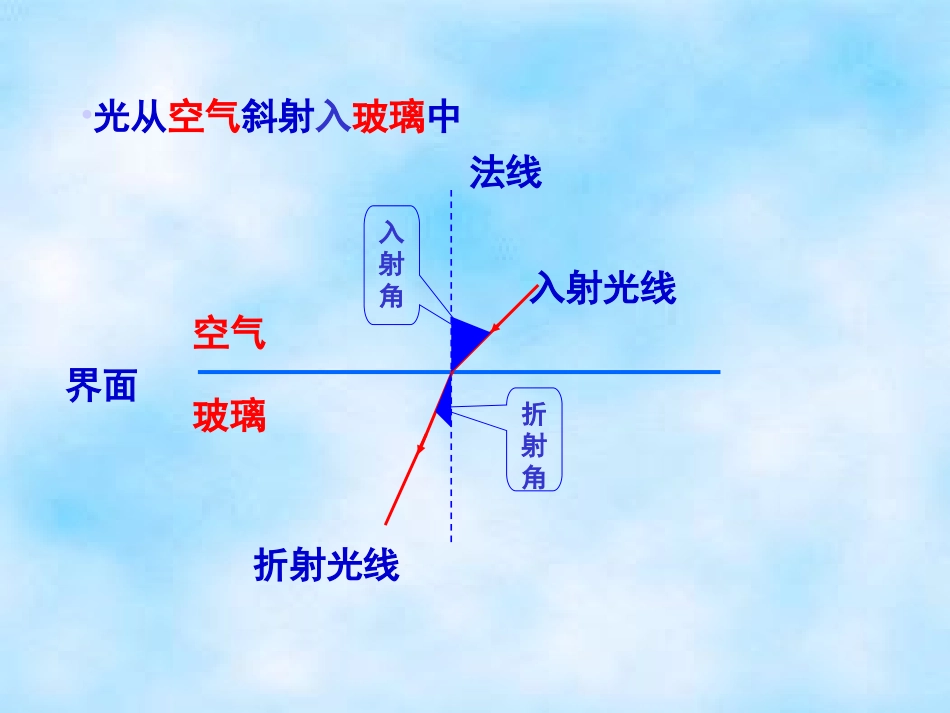 •光从空气斜射入玻璃中

法线

入射角

入射光线

空气

界面

玻璃

折射角

折射光线